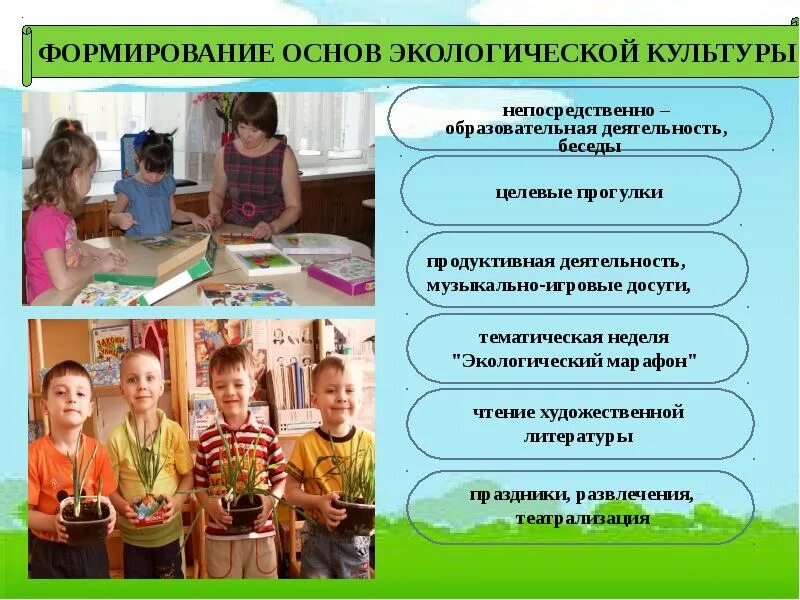 ФОРМИРОВАНИЕ ОСНОВ ЭКОЛОГИЧЕСКОЙ КУЛЬТУРЫ

непосредственно – образовательная деятельность, беседы

целевые прогулки

продуктивная деятельность, музыкально-игровые досуги,

тематическая неделя "Экологический марафон"

чтение художественной литературы

праздники, развлечения, театрализация